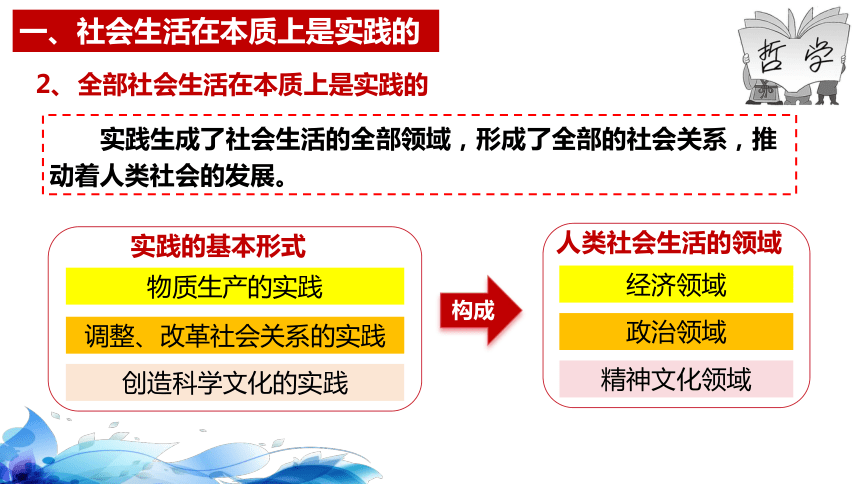 一、社会生活在本质上是实践的

哲学

2、全部社会生活在本质上是实践的

实践生成了社会生活的全部领域，形成了全部的社会关系，推动着人类社会的发展。

实践的基本形式

物质生产的实践

调整、改革社会关系的实践

创造科学文化的实践

构成

人类社会生活的领域

经济领域

政治领域

精神文化领域